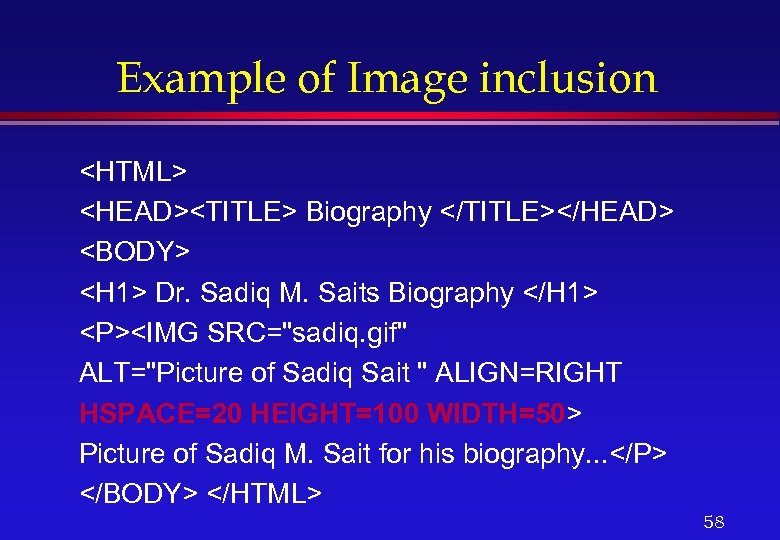 Example of Image inclusion

<HTML>
<HEAD><TITLE> Biography </TITLE></HEAD>
<BODY>
<H1> Dr. Sadiq M. Saits Biography </H1>
<P><IMG SRC="sadiq.gif"
ALT="Picture of Sadiq Sait " ALIGN=RIGHT
HSPACE=20 HEIGHT=100 WIDTH=50>
Picture of Sadiq M. Sait for his biography...</P>
</BODY> </HTML>

58